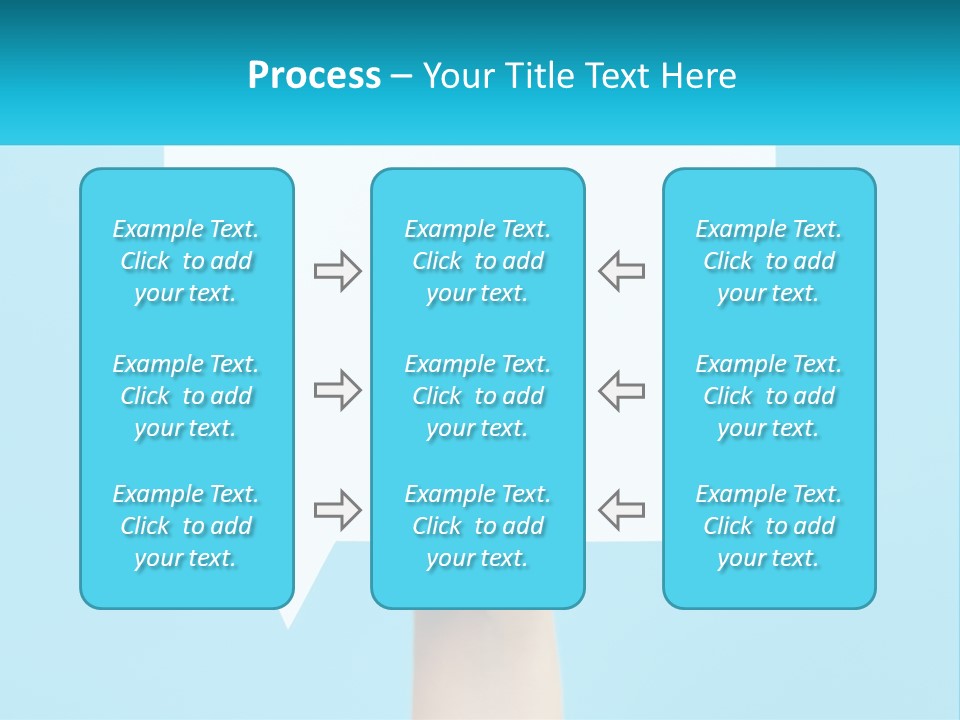 Process – Your Title Text Here

Example Text. Click to add your text.

Example Text. Click to add your text.

Example Text. Click to add your text.

Example Text. Click to add your text.

Example Text. Click to add your text.

Example Text. Click to add your text.

Example Text. Click to add your text.

Example Text. Click to add your text.

Example Text. Click to add your text.